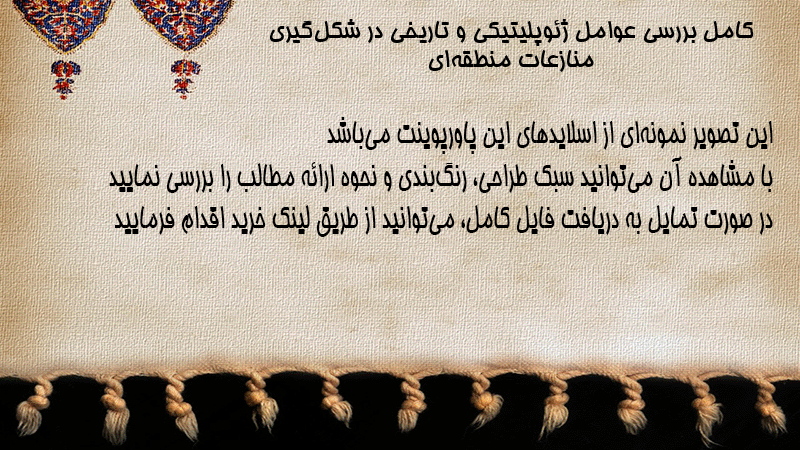 کامل بررسی عوامل ژئوپلیتیکی و تاریخی در شکل‌گیری منازعات منطقه‌ای

این تصویر نمونه‌ای از اسلایدهای این پاورپوینت می‌باشد
با مشاهده آن می‌توانید سبک طراحی، رنگ‌بندی و نحوه ارائه مطالب را بررسی نمایید
در صورت تمایل به دریافت فایل کامل، می‌توانید از طریق لینک خرید اقدام فرمایید